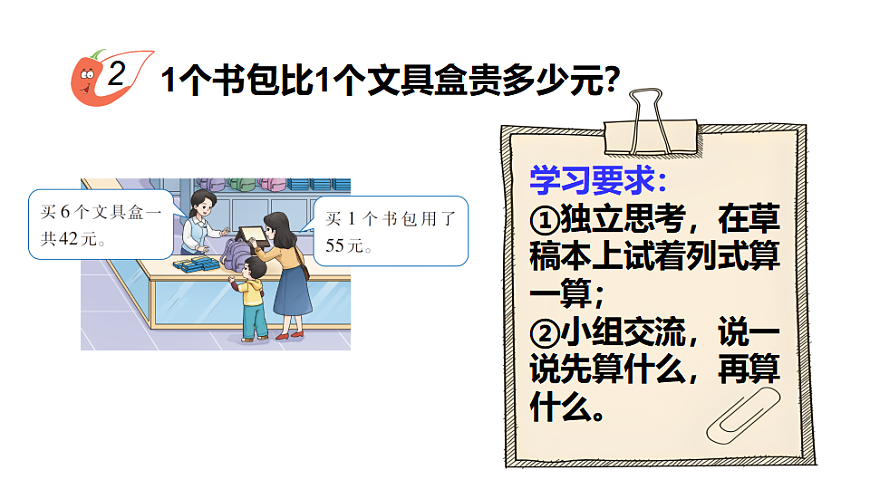 2 1个书包比1个文具盒贵多少元?

买6个文具盒一共42元。

买1个书包用了55元。

学习要求:
①独立思考，在草稿本上试着列式算一算;
②小组交流，说一说先算什么，再算什么。